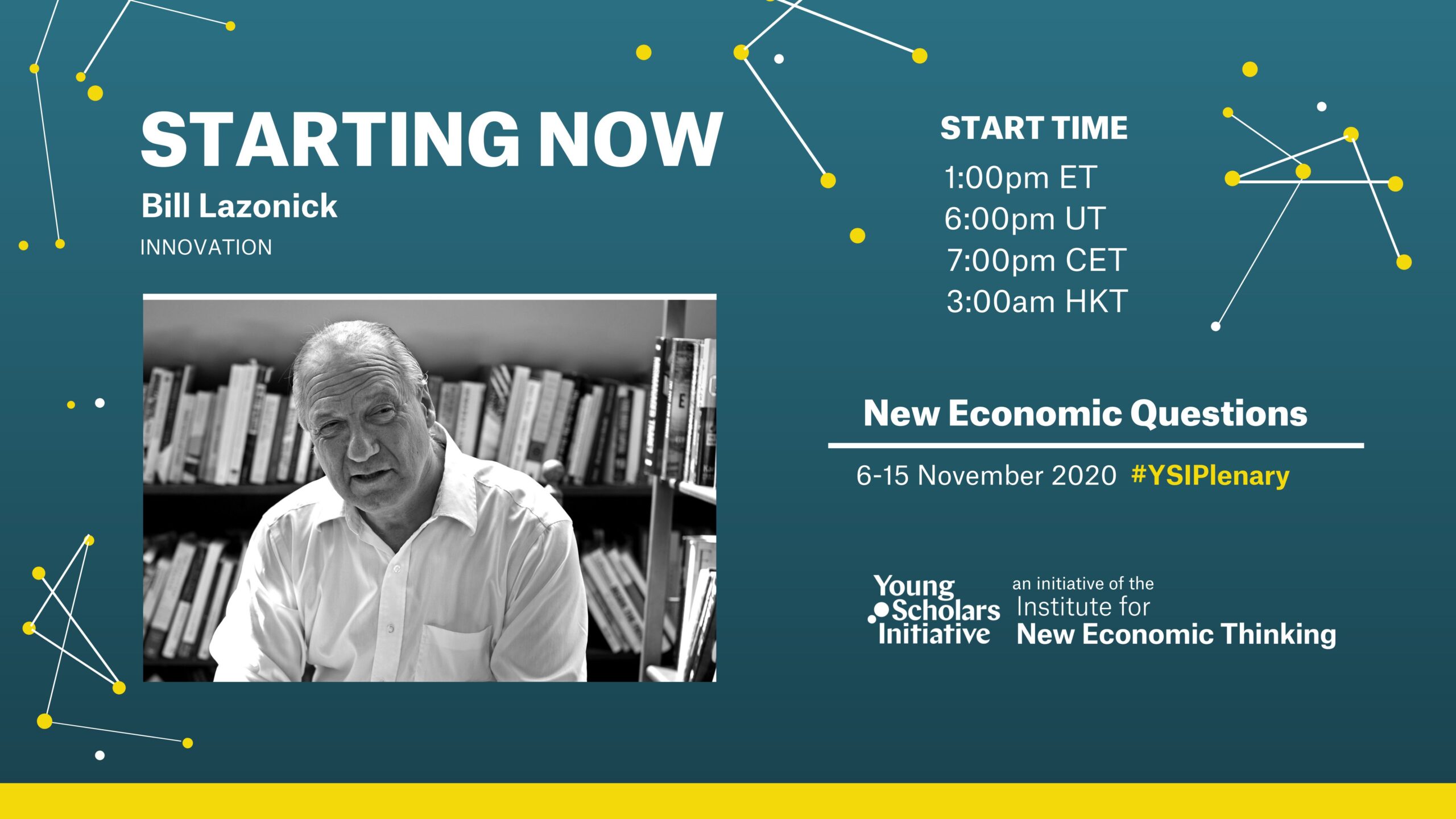 STARTING NOW
Bill Lazonick
INNOVATION

START TIME
1:00pm ET
6:00pm UT
7:00pm CET
3:00am HKT

New Economic Questions

6-15 November 2020 #YSIPlenary

Young Scholars Initiative

an initiative of the
Institute for
New Economic Thinking